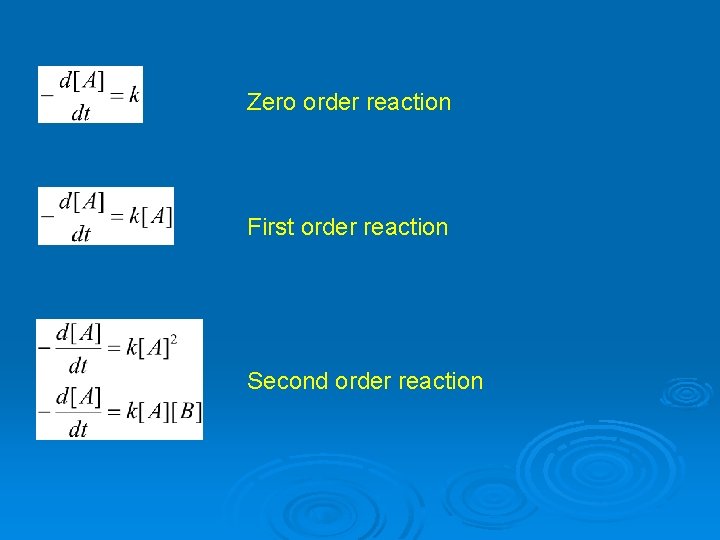 $-\frac{d[A]}{dt} = k$

Zero order reaction

$-\frac{d[A]}{dt} = k[A]$

First order reaction

$-\frac{d[A]}{dt} = k[A]^2$

$-\frac{d[A]}{dt} = k[A][B]$

Second order reaction